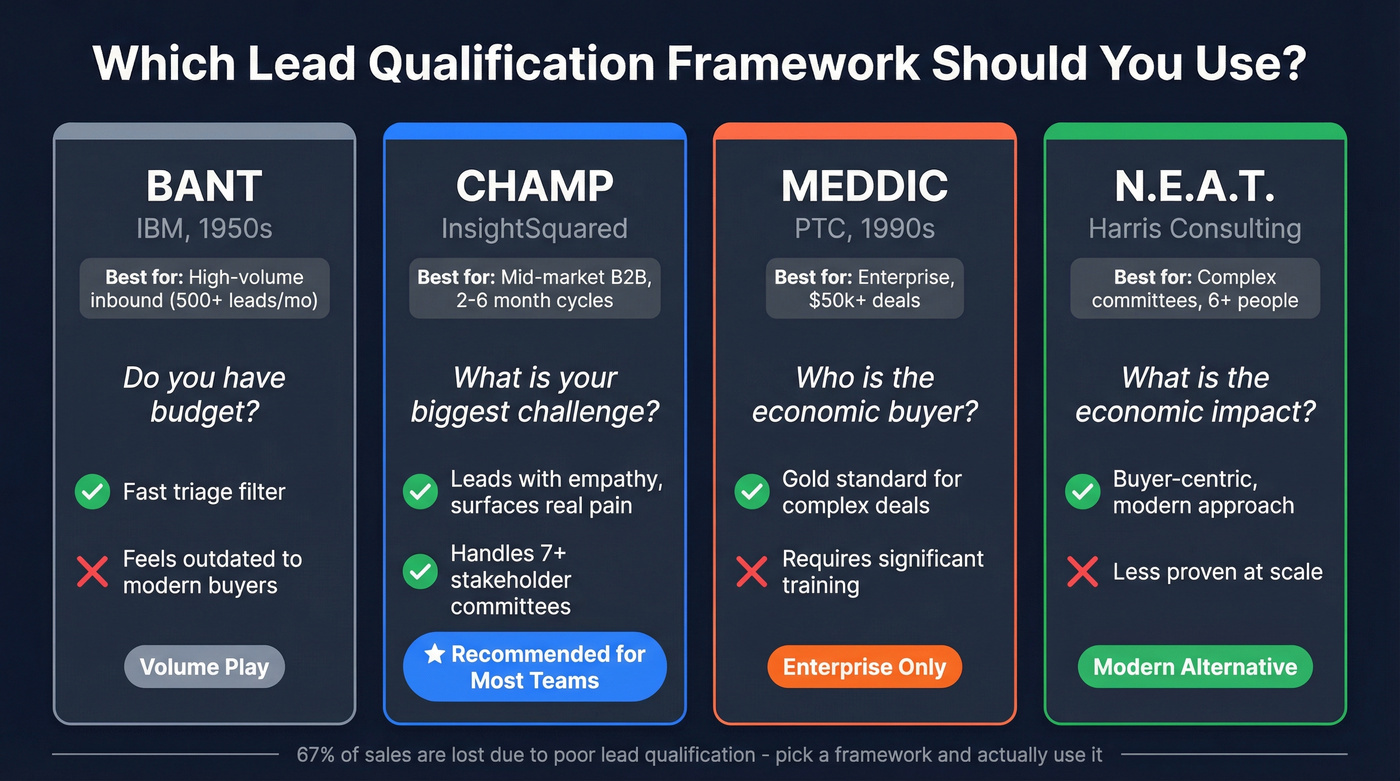 Which Lead Qualification Framework Should You Use?

BANT
IBM, 1950s
Best for: High-volume inbound (500+ leads/mo)
Do you have budget?
Fast triage filter
Feels outdated to modern buyers
Volume Play

CHAMP
InsightSquared
Best for: Mid-market B2B, 2-6 month cycles
What is your biggest challenge?
Leads with empathy, surfaces real pain
Handles 7+ stakeholder committees
★ Recommended for Most Teams

MEDDIC
PTC, 1990s
Best for: Enterprise, $50k+ deals
Who is the economic buyer?
Gold standard for complex deals
Requires significant training
Enterprise Only

N.E.A.T.
Harris Consulting
Best for: Complex committees, 6+ people
What is the economic impact?
Buyer-centric, modern approach
Less proven at scale
Modern Alternative

67% of sales are lost due to poor lead qualification - pick a framework and actually use it